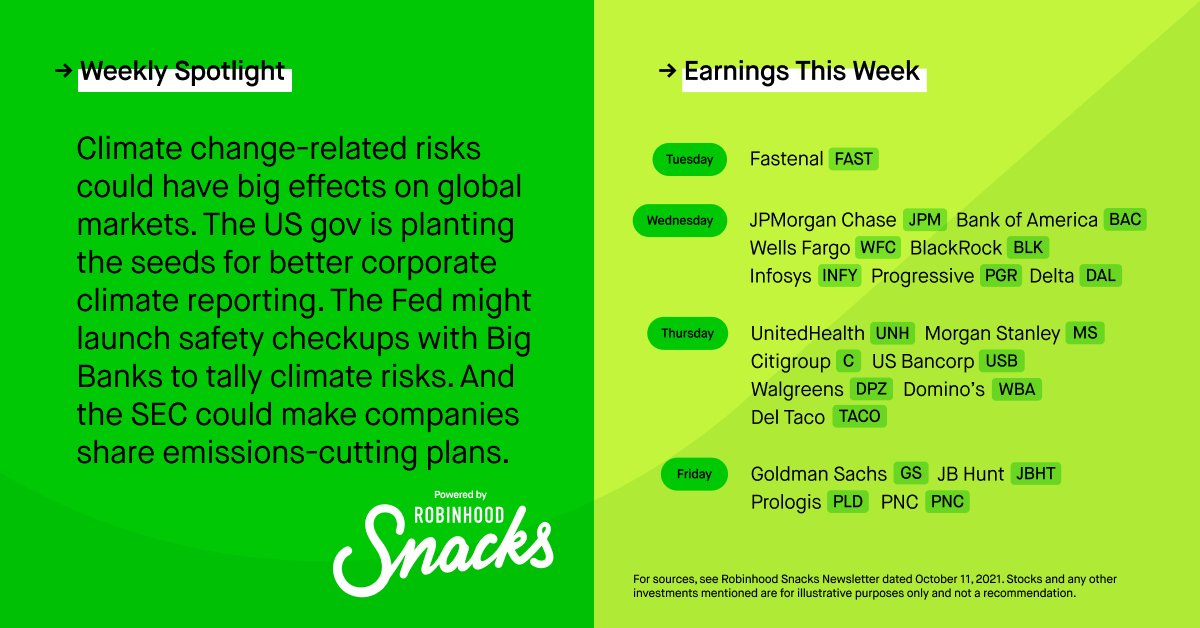 → Weekly Spotlight

Climate change-related risks could have big effects on global markets. The US gov is planting the seeds for better corporate climate reporting. The Fed might launch safety checkups with Big Banks to tally climate risks. And the SEC could make companies share emissions-cutting plans.

Powered by
ROBINHOOD
Snacks

→ Earnings This Week

Tuesday
Fastenal FAST

Wednesday
JPMorgan Chase JPM Bank of America BAC
Wells Fargo WFC BlackRock BLK
Infosys INFY Progressive PGR Delta DAL

Thursday
UnitedHealth UNH Morgan Stanley MS
Citigroup C US Bancorp USB
Walgreens DPZ Domino's WBA
Del Taco TACO

Friday
Goldman Sachs GS JB Hunt JBHT
Prologis PLD PNC PNC

For sources, see Robinhood Snacks Newsletter dated October 11, 2021. Stocks and any other investments mentioned are for illustrative purposes only and not a recommendation.